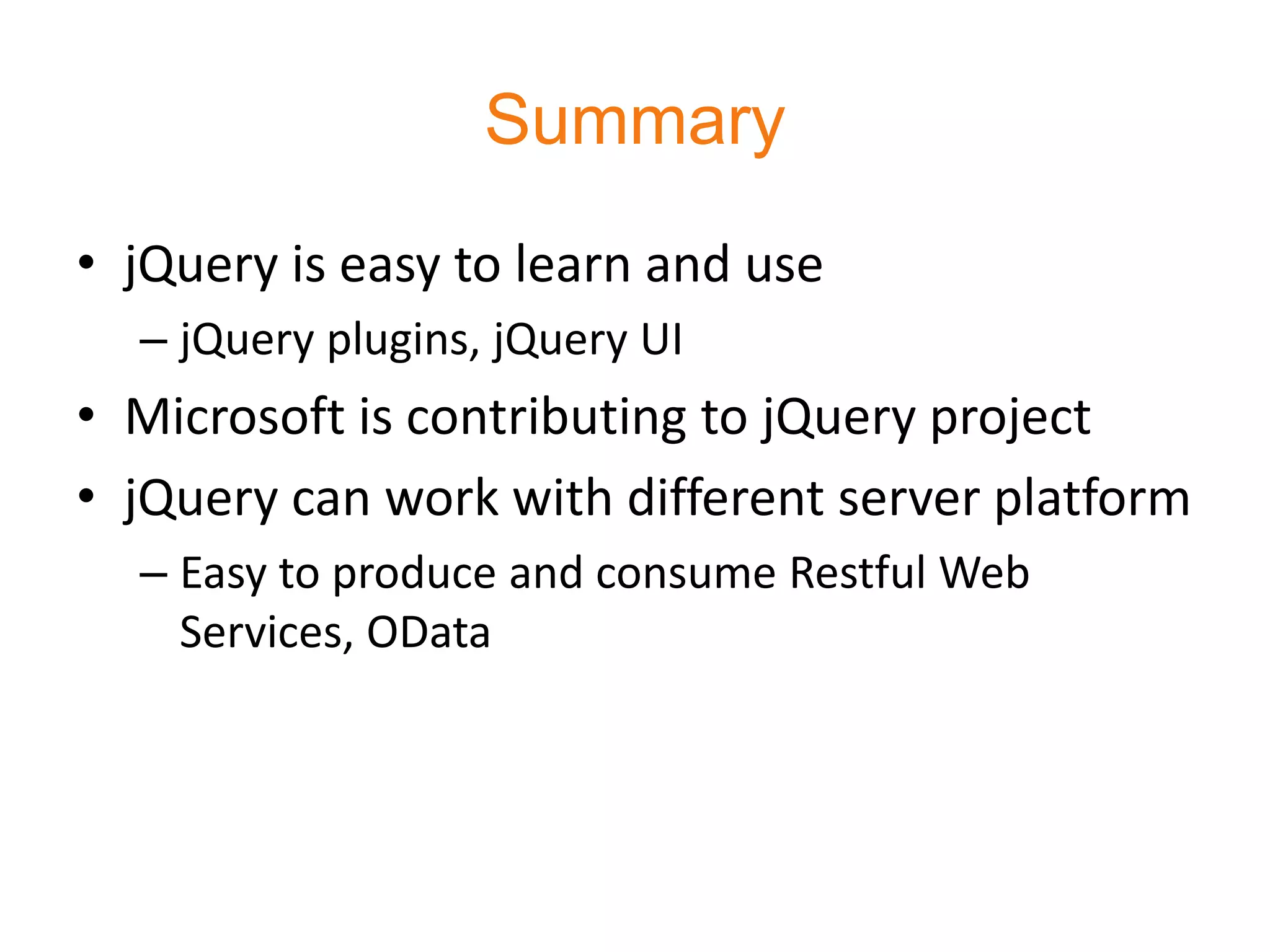 Summary

• jQuery is easy to learn and use
– jQuery plugins, jQuery UI
• Microsoft is contributing to jQuery project
• jQuery can work with different server platform
– Easy to produce and consume Restful Web Services, OData